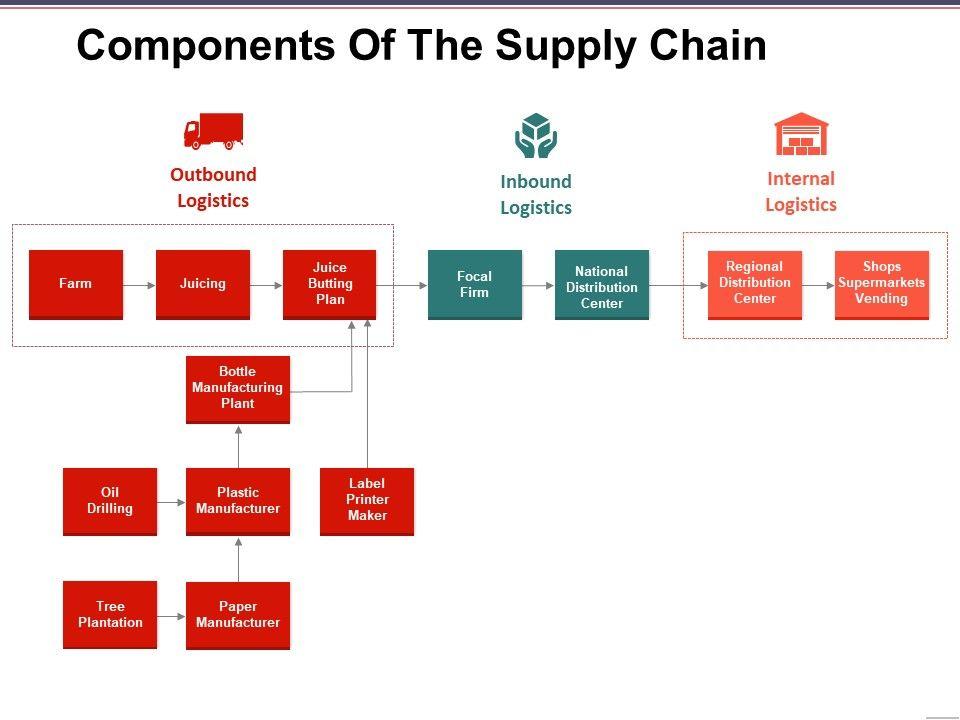 Components Of The Supply Chain

Outbound Logistics

Inbound Logistics

Internal Logistics

Farm

Juicing

Juice Butting Plan

Focal Firm

National Distribution Center

Regional Distribution Center

Shops Supermarkets Vending

Bottle Manufacturing Plant

Oil Drilling

Plastic Manufacturer

Label Printer Maker

Tree Plantation

Paper Manufacturer